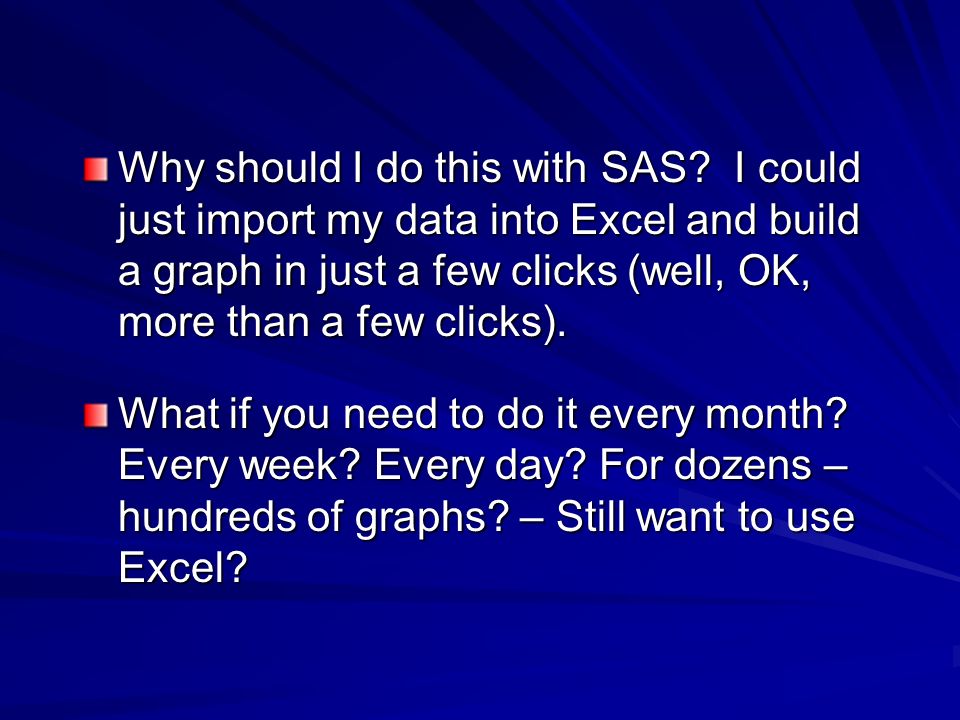 Why should I do this with SAS?  I could just import my data into Excel and build a graph in just a few clicks (well, OK, more than a few clicks).

What if you need to do it every month? Every week? Every day? For dozens – hundreds of graphs? – Still want to use Excel?